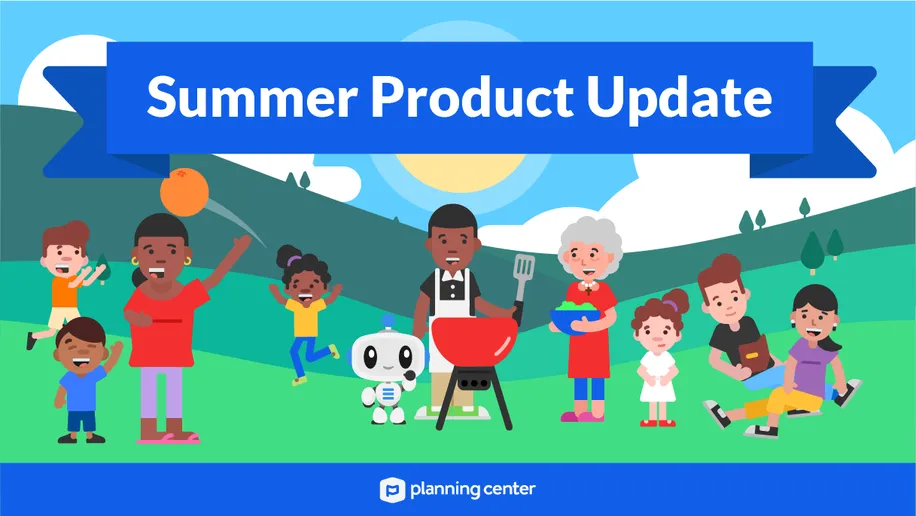 Summer Product Update

planning center